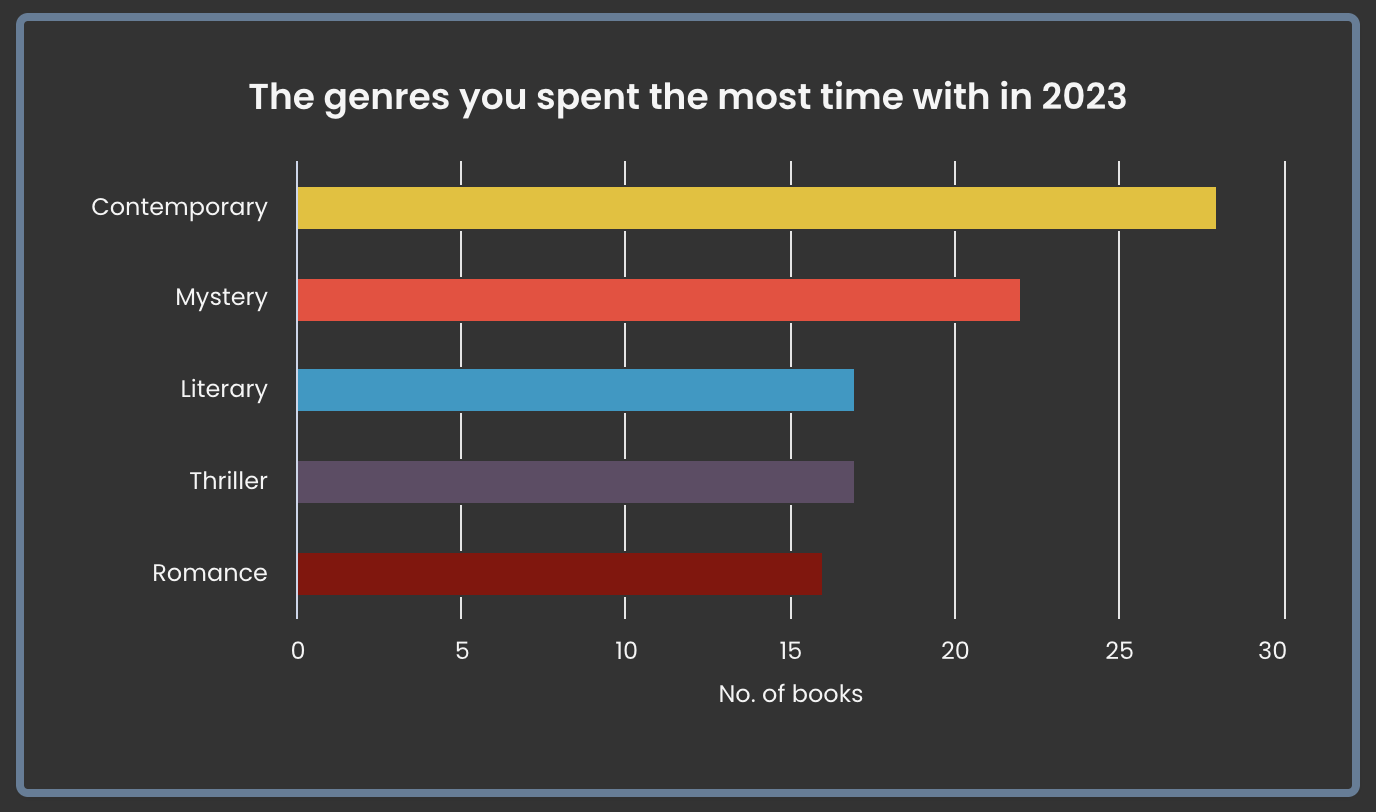 The genres you spent the most time with in 2023

Contemporary
Mystery
Literary
Thriller
Romance

0
5
10
15
20
25
30

No. of books